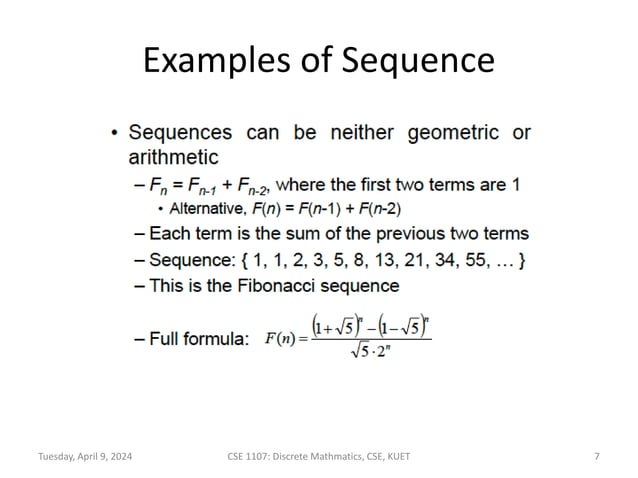 Examples of Sequence

• Sequences can be neither geometric or arithmetic

– $F_n = F_{n-1} + F_{n-2}$, where the first two terms are 1

• Alternative, $F(n) = F(n-1) + F(n-2)$

– Each term is the sum of the previous two terms

– Sequence: { 1, 1, 2, 3, 5, 8, 13, 21, 34, 55, … }

– This is the Fibonacci sequence

– Full formula: $F(n) = \frac{(1+\sqrt{5})^n - (1-\sqrt{5})^n}{\sqrt{5} \cdot 2^n}$

Tuesday, April 9, 2024

CSE 1107: Discrete Mathmatics, CSE, KUET

7